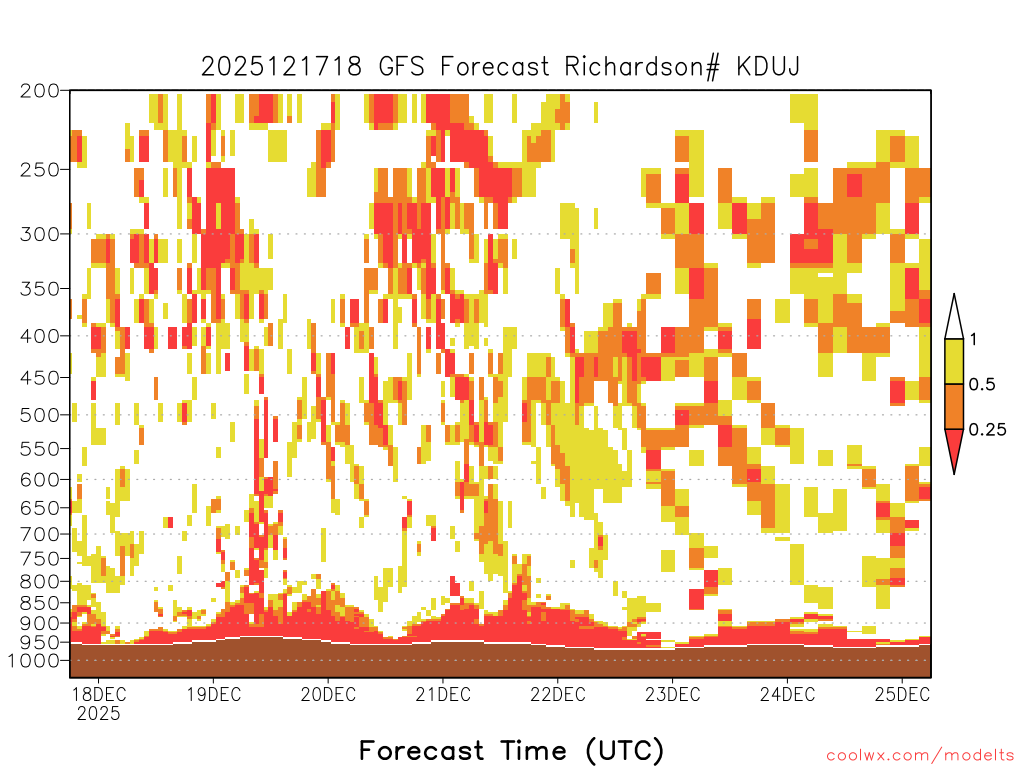 2025121718 GFS Forecast Richardson# KDUJ

200
250
300
350
400
450
500
550
600
650
700
750
800
850
900
950
1000

1
0.5
0.25

18DEC 2025
19DEC
20DEC
21DEC
22DEC
23DEC
24DEC
25DEC

Forecast Time (UTC)

coolwx.com/modelts